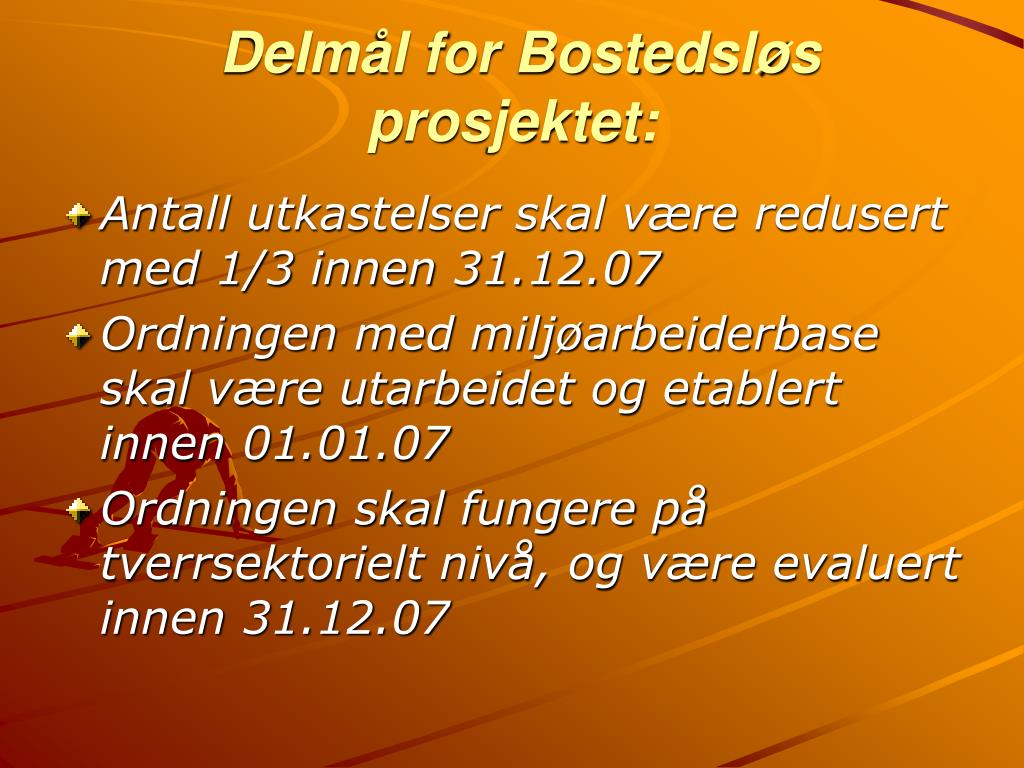 Delmål for Bostedsløs prosjektet:

Antall utkastelser skal være redusert med 1/3 innen 31.12.07

Ordningen med miljøarbeiderbase skal være utarbeidet og etablert innen 01.01.07

Ordningen skal fungere på tverrsektorielt nivå, og være evaluert innen 31.12.07